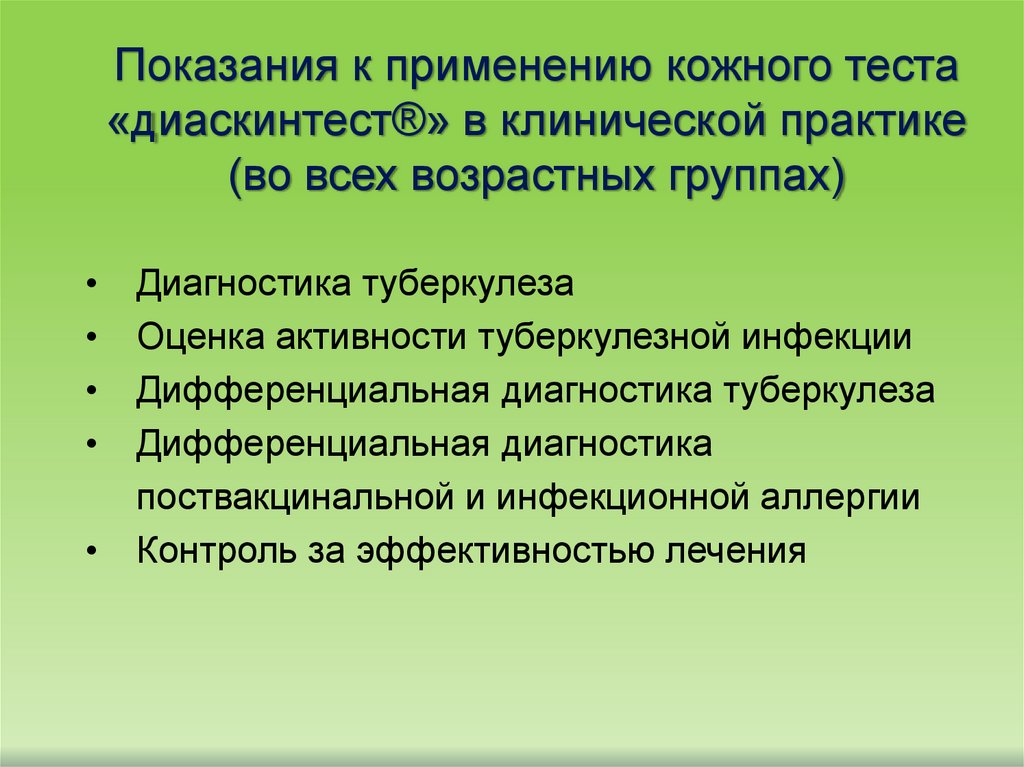 Показания к применению кожного теста «диаскинтест®» в клинической практике (во всех возрастных группах)

• Диагностика туберкулеза
• Оценка активности туберкулезной инфекции
• Дифференциальная диагностика туберкулеза
• Дифференциальная диагностика поствакцинальной и инфекционной аллергии
• Контроль за эффективностью лечения